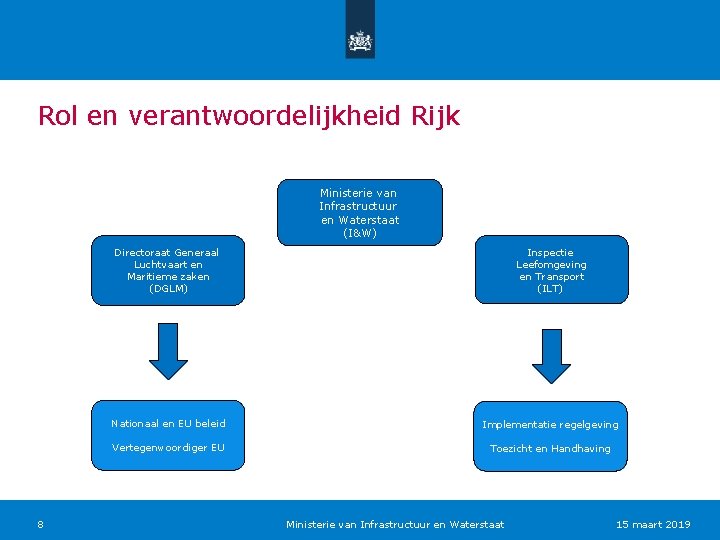 Rol en verantwoordelijkheid Rijk

Ministerie van Infrastructuur en Waterstaat (I&W)

Directoraat Generaal Luchtvaart en Maritieme zaken (DGLM)

Inspectie Leefomgeving en Transport (ILT)

Nationaal en EU beleid

Vertegenwoordiger EU

Implementatie regelgeving

Toezicht en Handhaving

8

Ministerie van Infrastructuur en Waterstaat

15 maart 2019